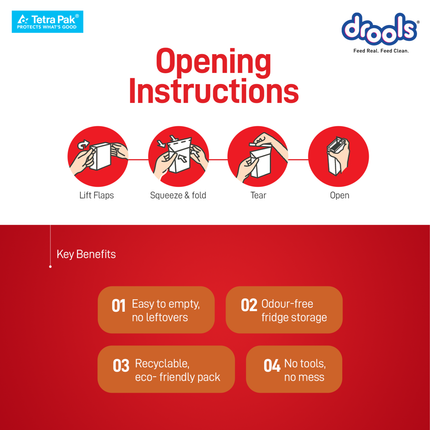 Tetra Pak®
PROTECTS WHAT'S GOOD

drools®
Feed Real. Feed Clean.

Opening Instructions

Lift Flaps

Squeeze & fold

Tear

Open

Key Benefits

01 Easy to empty, no leftovers

02 Odour-free fridge storage

03 Recyclable, eco- friendly pack

04 No tools, no mess